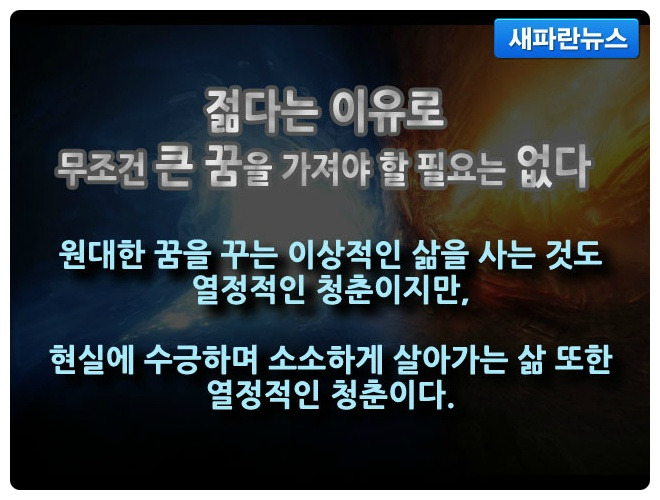 새파란뉴스

젊다는 이유로
무조건 큰 꿈을 가져야 할 필요는 없다

원대한 꿈을 꾸는 이상적인 삶을 사는 것도 열정적인 청춘이지만,

현실에 수긍하며 소소하게 살아가는 삶 또한 열정적인 청춘이다.